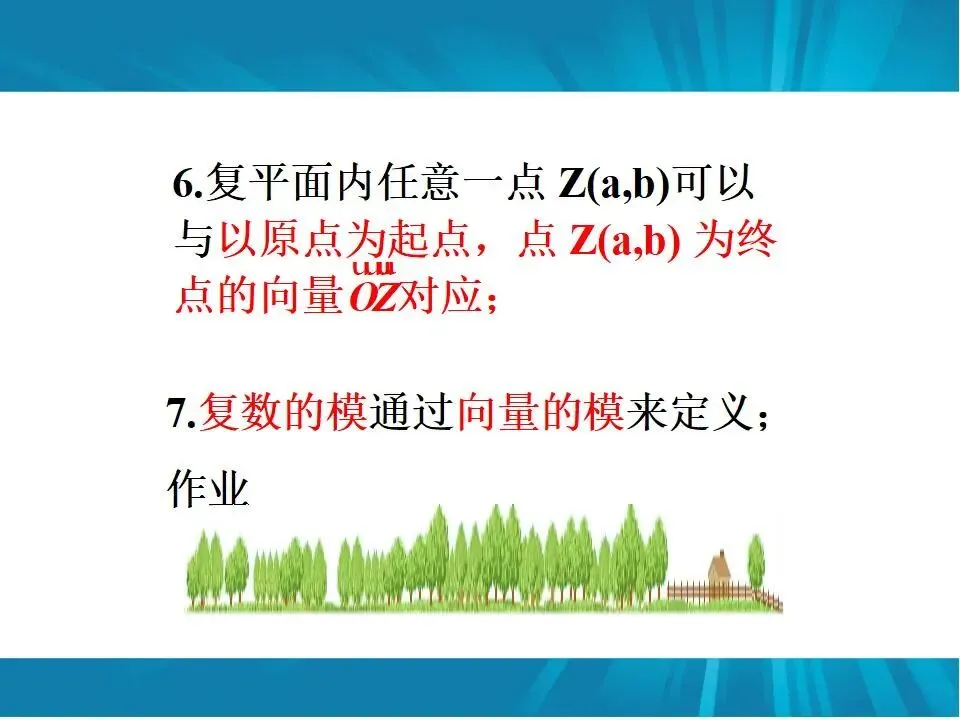 6.复平面内任意一点 Z(a,b)可以与以原点为起点，点 Z(a,b) 为终点的向量$\overrightarrow{OZ}$对应；

7.复数的模通过向量的模来定义；

作业